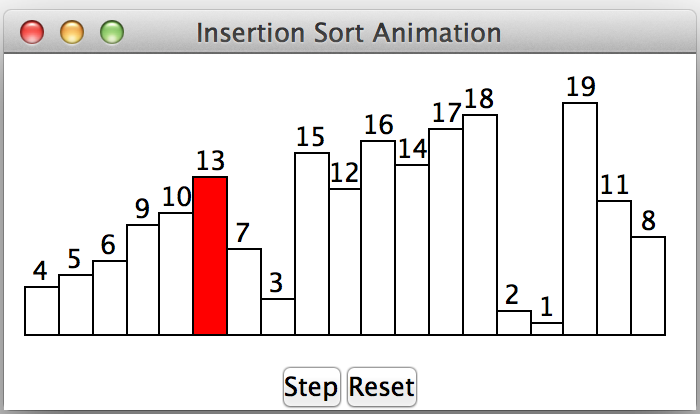 Insertion Sort Animation

4 5 6 9 10 13 7 3 15 12 16 14 17 18 2 1 19 11 8

Step Reset